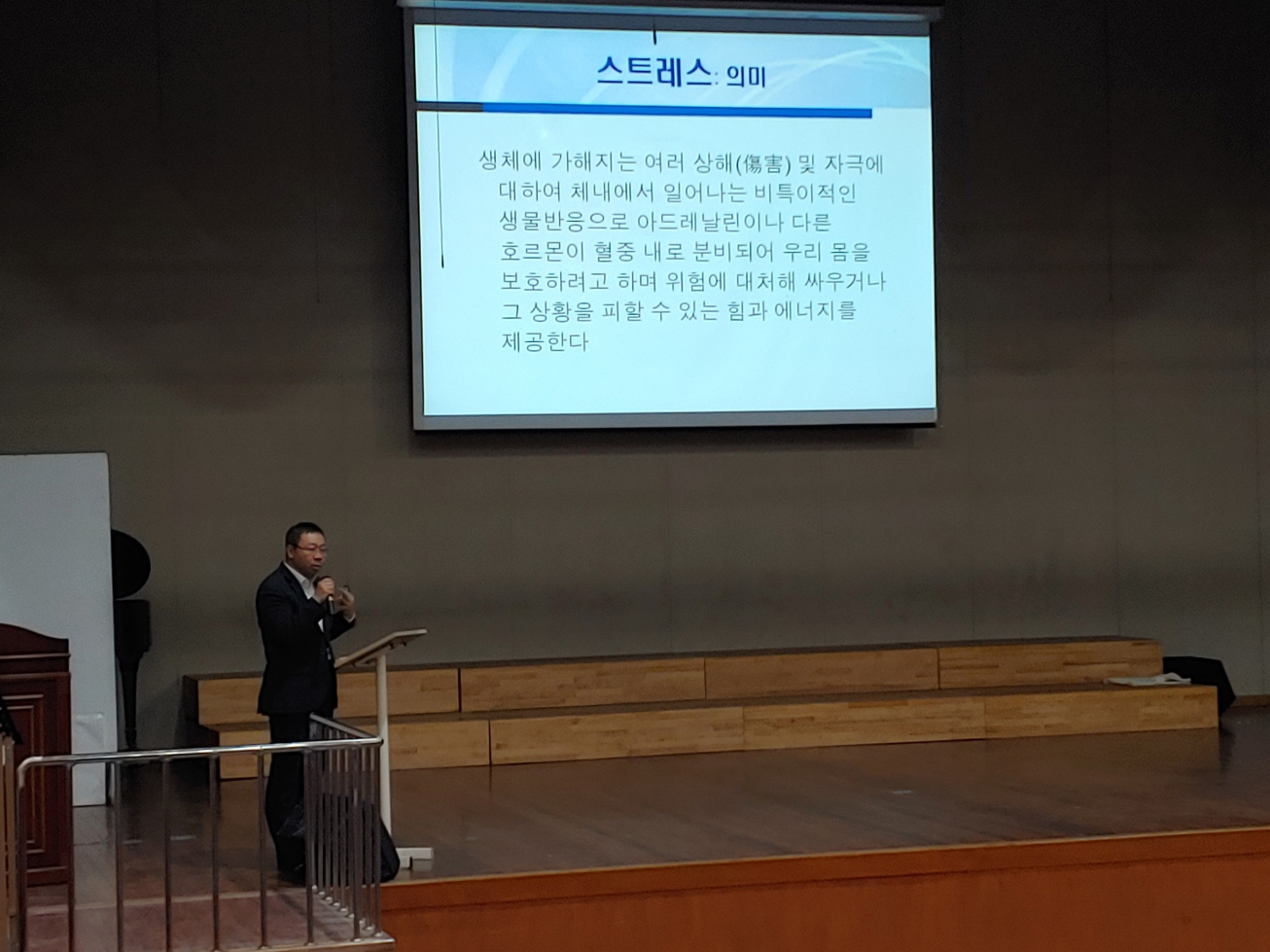 스트레스: 의미

생체에 가해지는 여러 상해(傷害) 및 자극에 대하여 체내에서 일어나는 비특이적인 생물반응으로 아드레날린이나 다른 호르몬이 혈중 내로 분비되어 우리 몸을 보호하려고 하며 위험에 대처해 싸우거나 그 상황을 피할 수 있는 힘과 에너지를 제공한다